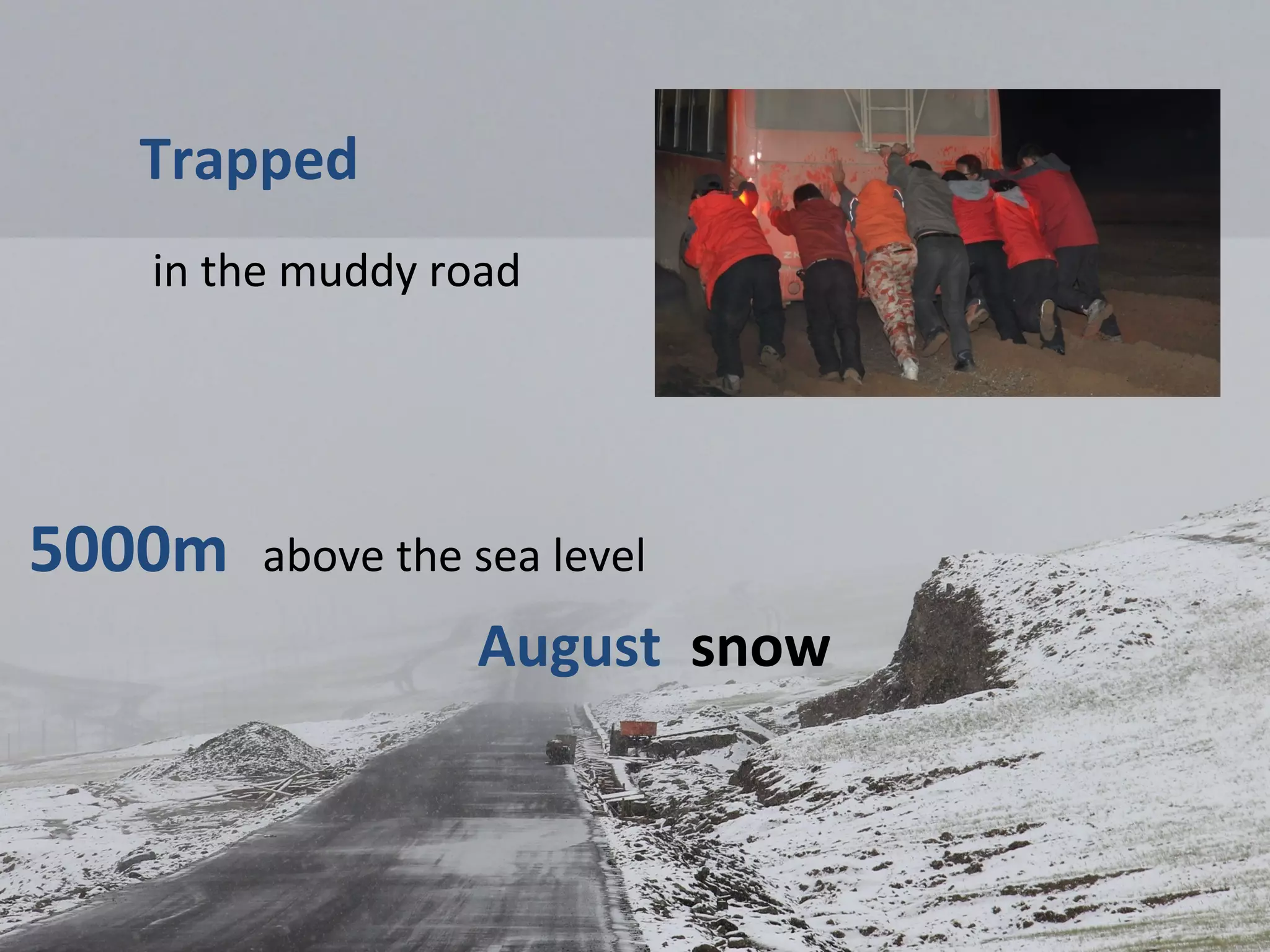 Trapped

in the muddy road

5000m above the sea level

August snow